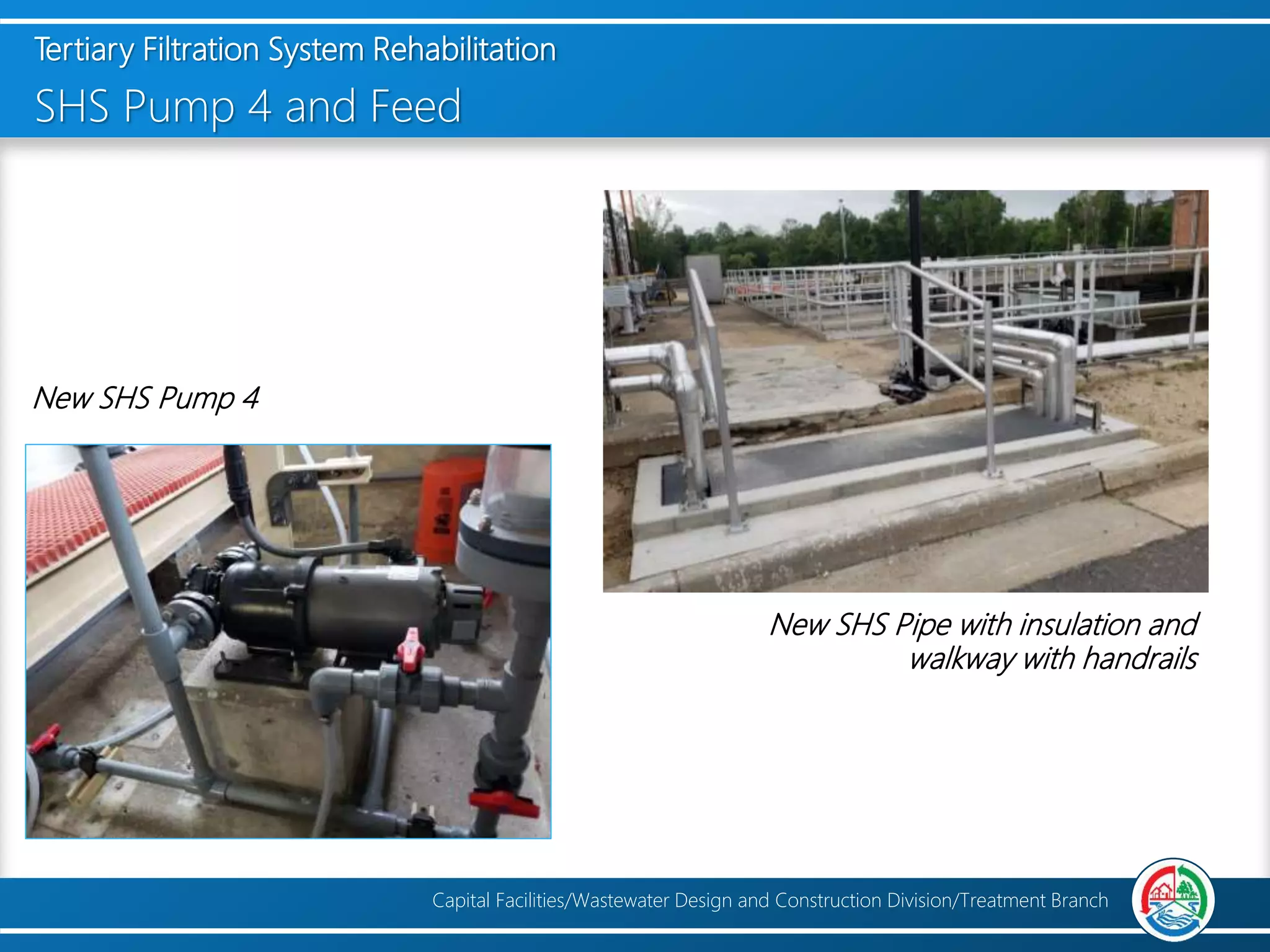 Tertiary Filtration System Rehabilitation

SHS Pump 4 and Feed

New SHS Pump 4

New SHS Pipe with insulation and walkway with handrails

Capital Facilities/Wastewater Design and Construction Division/Treatment Branch